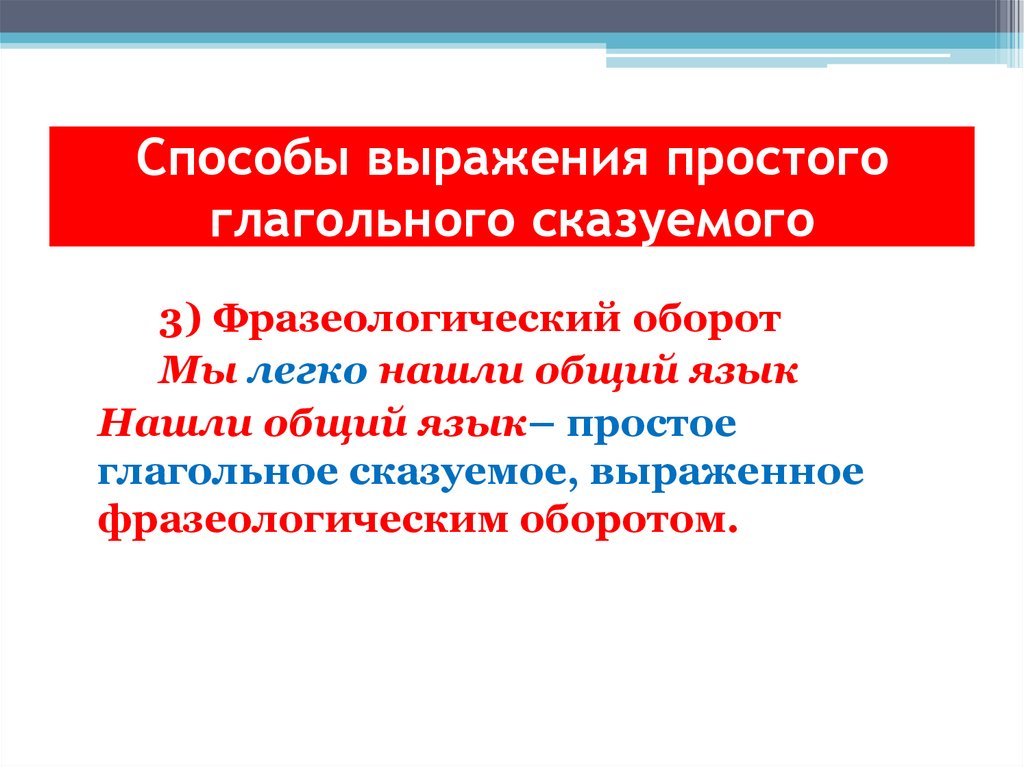 Способы выражения простого глагольного сказуемого

3) Фразеологический оборот
Мы легко нашли общий язык

Нашли общий язык– простое глагольное сказуемое, выраженное фразеологическим оборотом.